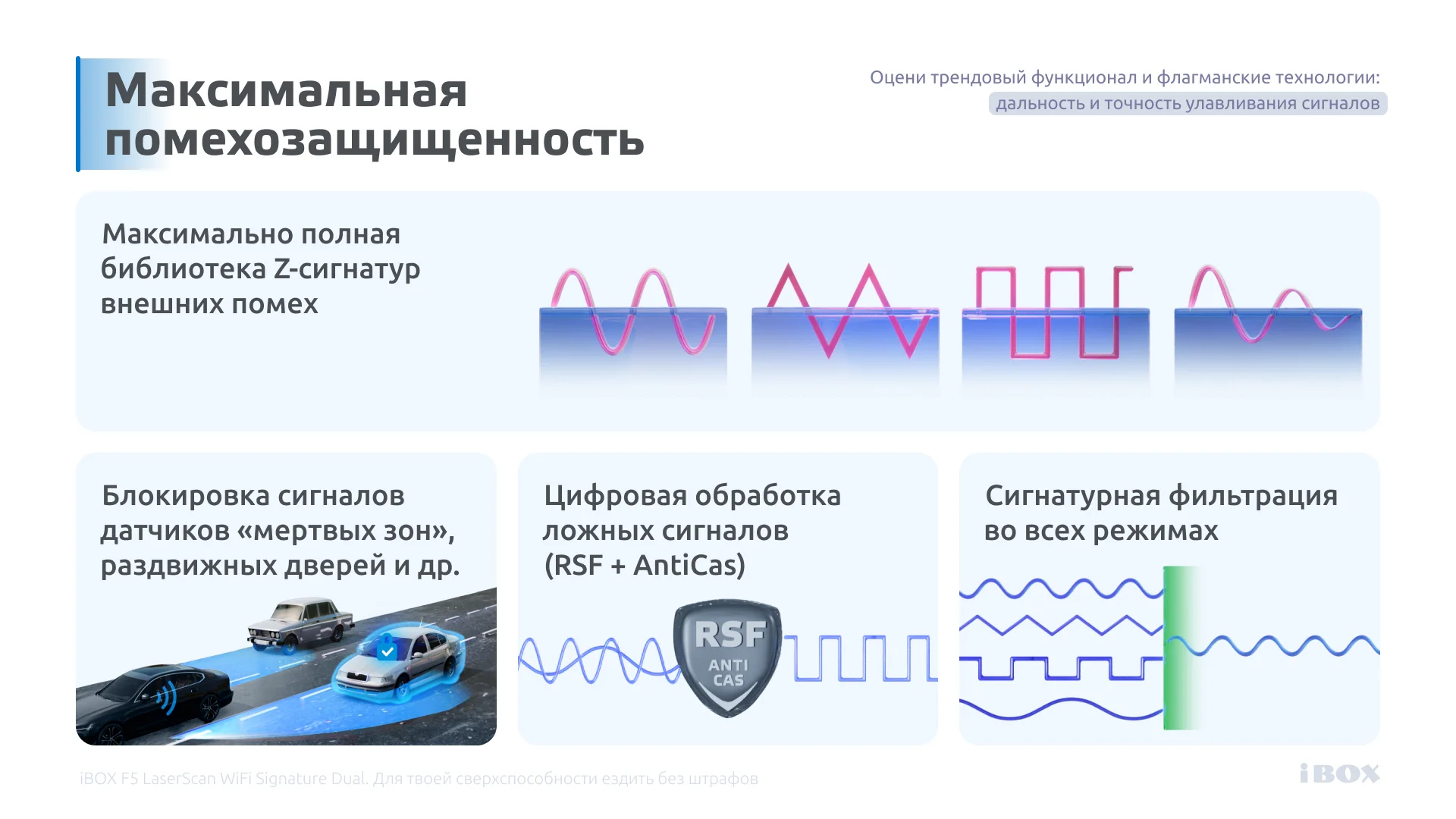 Максимальная помехозащищенность

Оцени трендовый функционал и флагманские технологии: дальность и точность улавливания сигналов

Максимально полная библиотека Z-сигнатур внешних помех

Блокировка сигналов датчиков «мертвых зон», раздвижных дверей и др.

Цифровая обработка ложных сигналов (RSF + AntiCas)

RSF
ANTI
CAS

Сигнатурная фильтрация во всех режимах

iBOX F5 LaserScan WiFi Signature Dual. Для твоей сверхспособности ездить без штрафов

iBOX